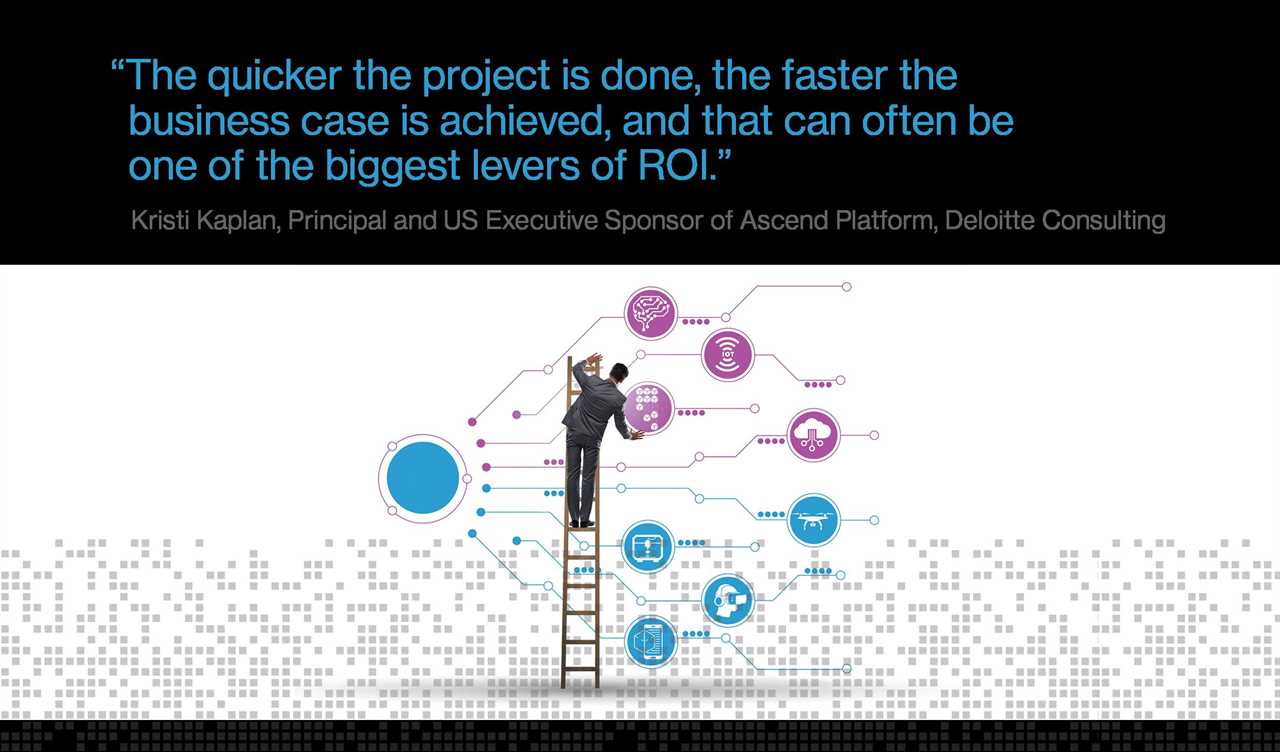 “The quicker the project is done, the faster the business case is achieved, and that can often be one of the biggest levers of ROI.”

Kristi Kaplan, Principal and US Executive Sponsor of Ascend Platform, Deloitte Consulting

IOT